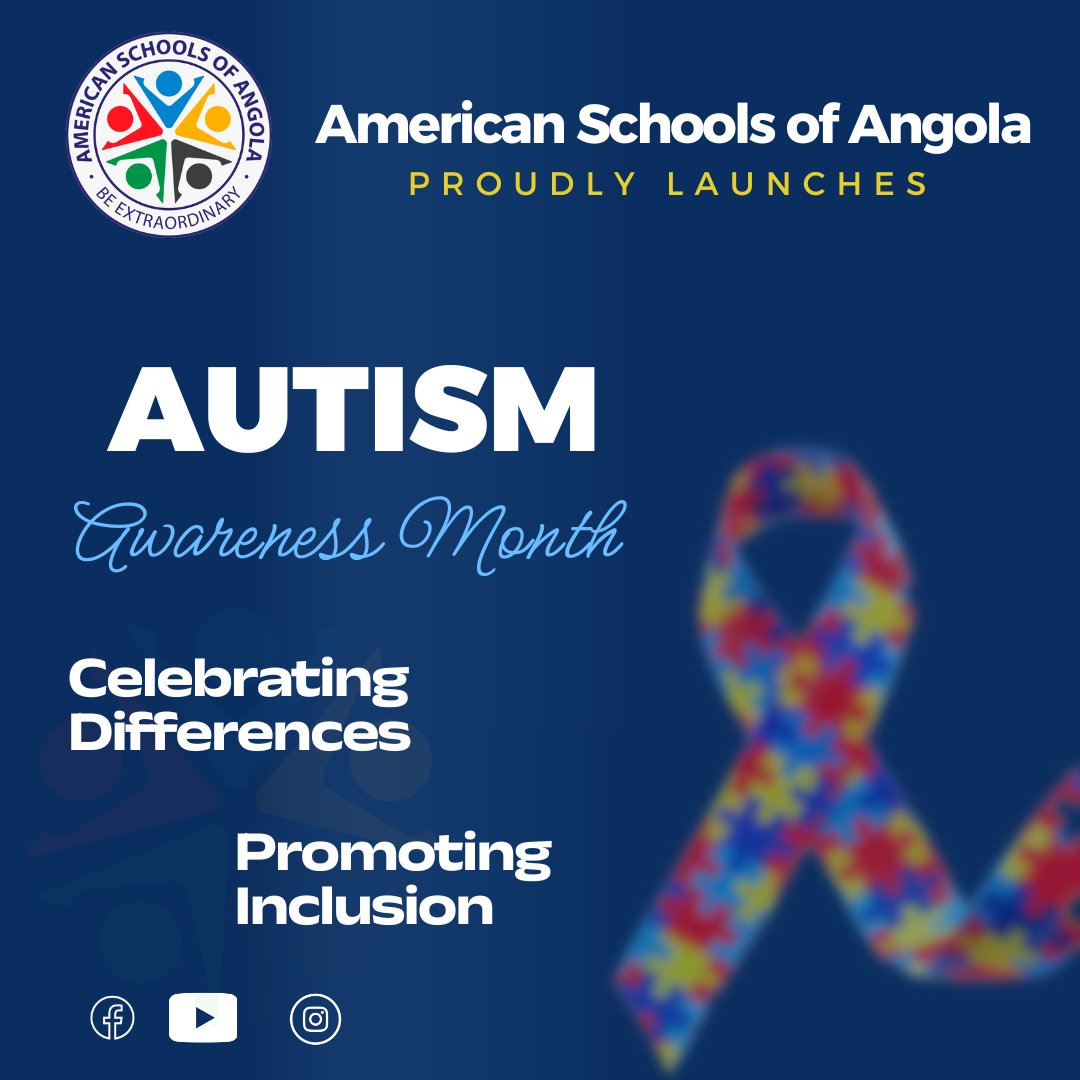 AMERICAN SCHOOLS OF ANGOLA
BE EXTRAORDINARY

American Schools of Angola
PROUDLY LAUNCHES

AUTISM
Awareness Month

Celebrating Differences

Promoting Inclusion